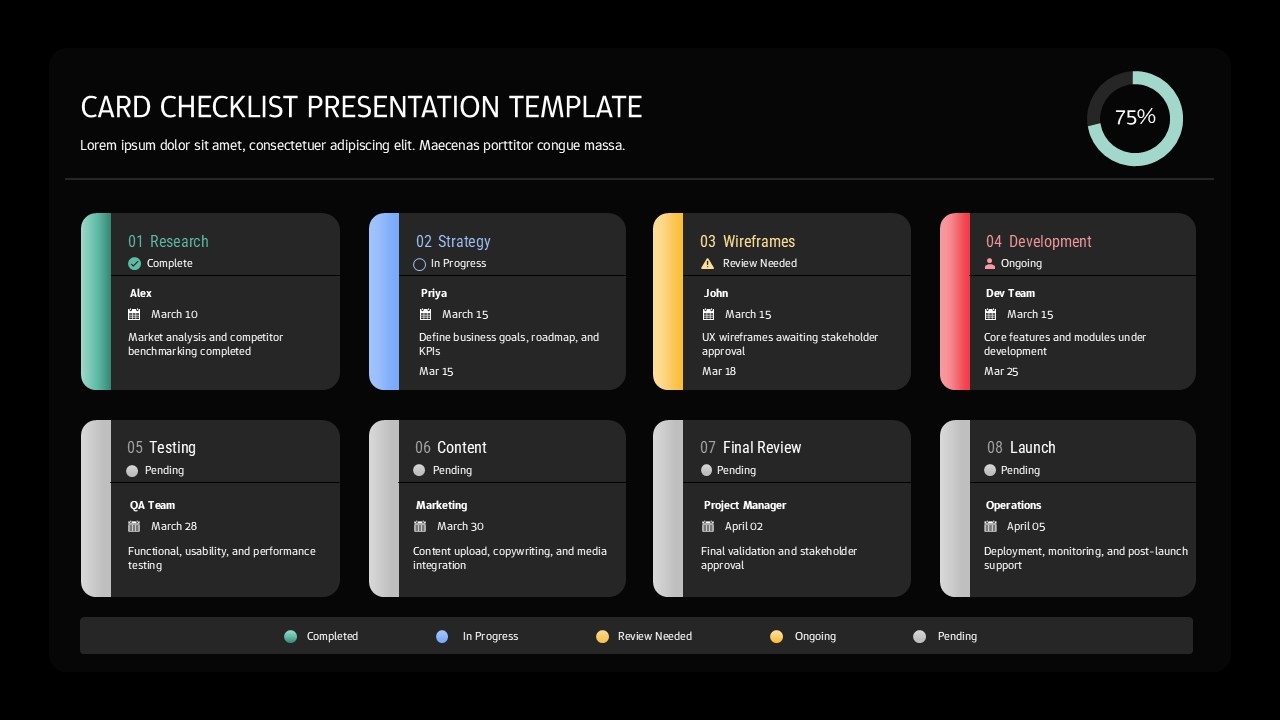 CARD CHECKLIST PRESENTATION TEMPLATE

Lorem ipsum dolor sit amet, consectetuer adipiscing elit. Maecenas porttitor congue massa.

75%

01 Research
Complete
Alex
March 10
Market analysis and competitor benchmarking completed

02 Strategy
In Progress
Priya
March 15
Define business goals, roadmap, and KPIs
Mar 15

03 Wireframes
Review Needed
John
March 15
UX wireframes awaiting stakeholder approval
Mar 18

04 Development
Ongoing
Dev Team
March 15
Core features and modules under development
Mar 25

05 Testing
Pending
QA Team
March 28
Functional, usability, and performance testing

06 Content
Pending
Marketing
March 30
Content upload, copywriting, and media integration

07 Final Review
Pending
Project Manager
April 02
Final validation and stakeholder approval

08 Launch
Pending
Operations
April 05
Deployment, monitoring, and post-launch support

Completed In Progress Review Needed Ongoing Pending